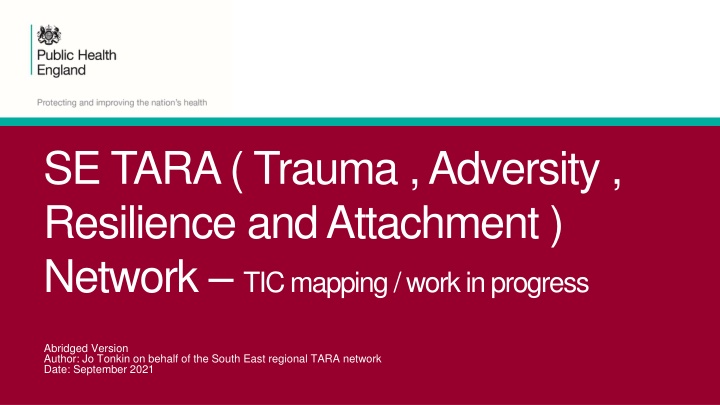 Public Health England

Protecting and improving the nation's health

SE TARA ( Trauma , Adversity , Resilience and Attachment ) Network – TIC mapping / work in progress

Abridged Version
Author: Jo Tonkin on behalf of the South East regional TARA network
Date: September 2021